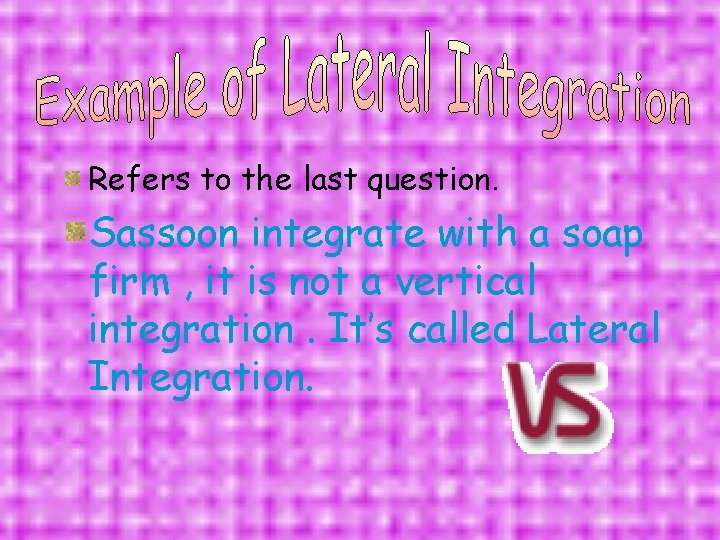 Example of Lateral Integration

Refers to the last question.

Sassoon integrate with a soap firm , it is not a vertical integration . It's called Lateral Integration.

VS